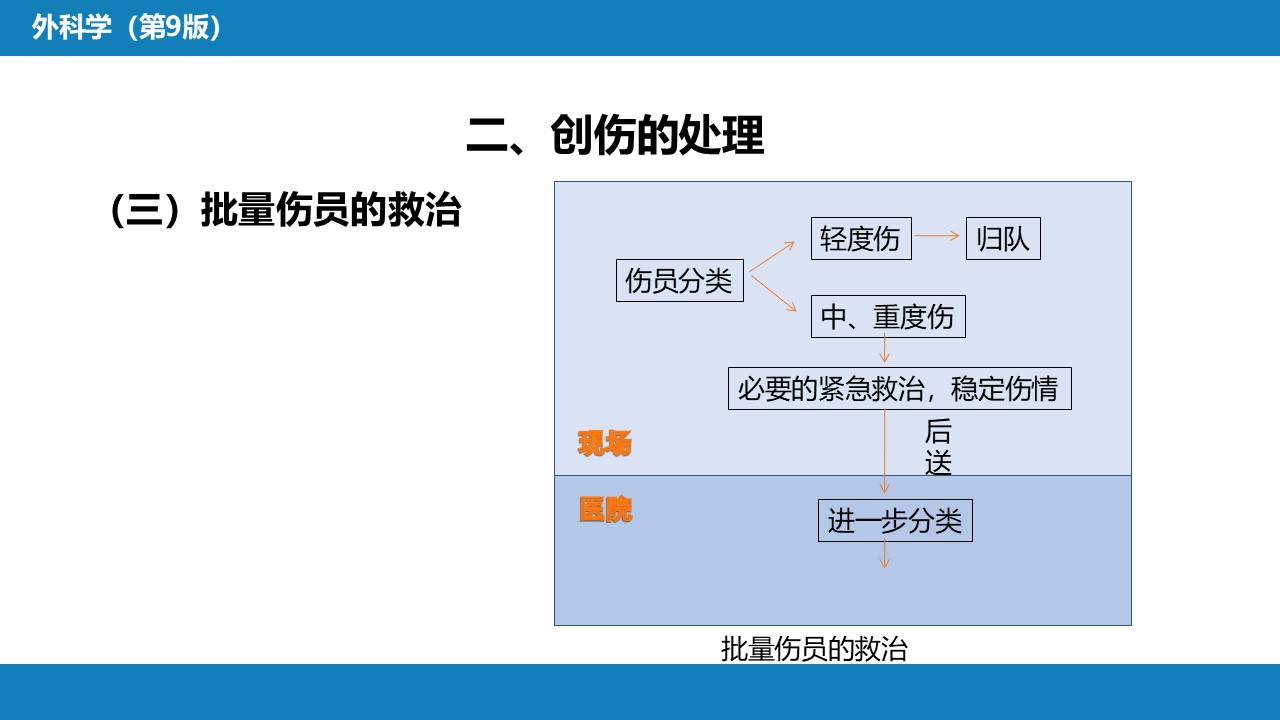 外科学（第9版）

二、创伤的处理

（三）批量伤员的救治

伤员分类

轻度伤

归队

中、重度伤

必要的紧急救治，稳定伤情

现场

后送

医院

进一步分类

批量伤员的救治